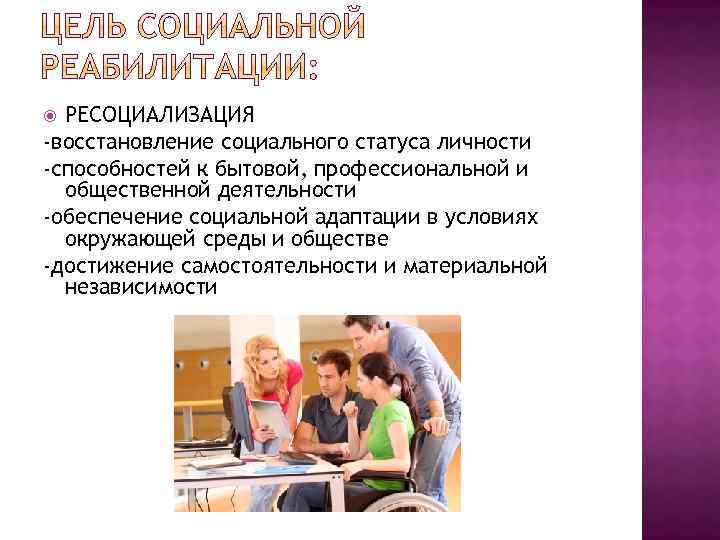 ЦЕЛЬ СОЦИАЛЬНОЙ РЕАБИЛИТАЦИИ:

РЕСОЦИАЛИЗАЦИЯ

-восстановление социального статуса личности

-способностей к бытовой, профессиональной и общественной деятельности

-обеспечение социальной адаптации в условиях окружающей среды и обществе

-достижение самостоятельности и материальной независимости